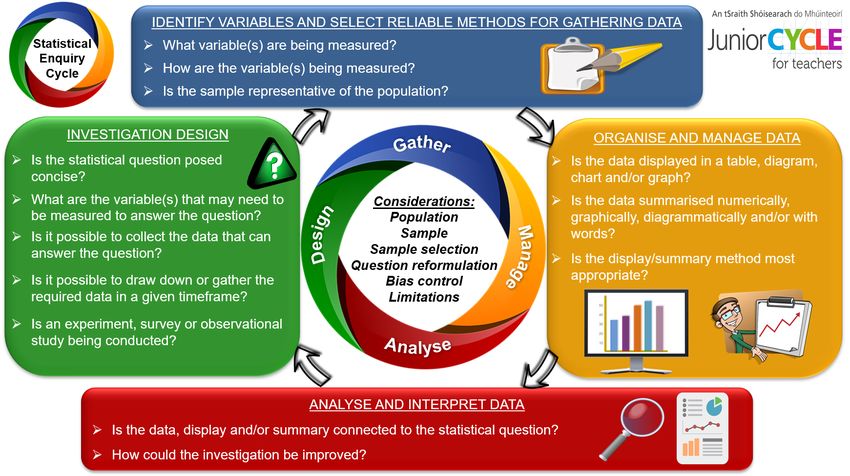 Statistical Enquiry Cycle

IDENTIFY VARIABLES AND SELECT RELIABLE METHODS FOR GATHERING DATA
➢ What variable(s) are being measured?
➢ How are the variable(s) being measured?
➢ Is the sample representative of the population?

An tSraith Shóisearach do Mhúinteoirí
JuniorCYCLE for teachers

INVESTIGATION DESIGN
➢ Is the statistical question posed concise?
➢ What are the variable(s) that may need to be measured to answer the question?
➢ Is it possible to collect the data that can answer the question?
➢ Is it possible to draw down or gather the required data in a given timeframe?
➢ Is an experiment, survey or observational study being conducted?

Gather
Manage
Analyse
Design

Considerations:
Population
Sample
Sample selection
Question reformulation
Bias control
Limitations

ORGANISE AND MANAGE DATA
➢ Is the data displayed in a table, diagram, chart and/or graph?
➢ Is the data summarised numerically, graphically, diagrammatically and/or with words?
➢ Is the display/summary method most appropriate?

ANALYSE AND INTERPRET DATA
➢ Is the data, display and/or summary connected to the statistical question?
➢ How could the investigation be improved?